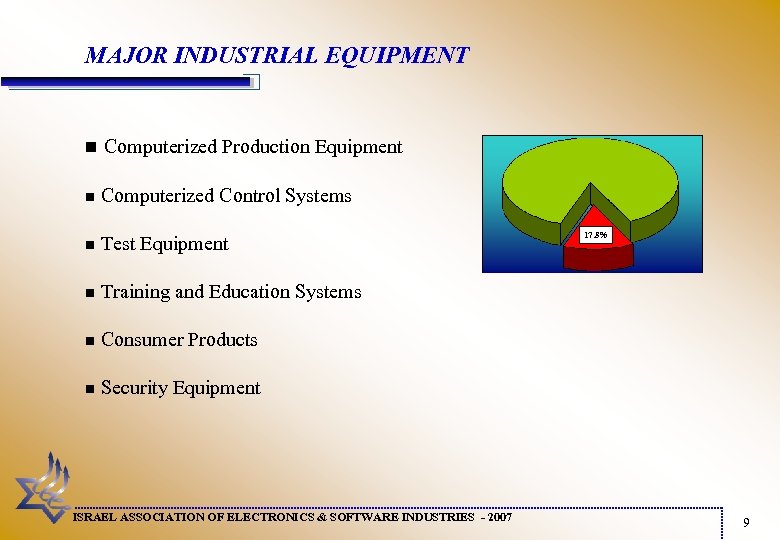 MAJOR INDUSTRIAL EQUIPMENT

■ Computerized Production Equipment

■ Computerized Control Systems

■ Test Equipment

■ Training and Education Systems

■ Consumer Products

■ Security Equipment

17.8%

ISRAEL ASSOCIATION OF ELECTRONICS & SOFTWARE INDUSTRIES - 2007

9